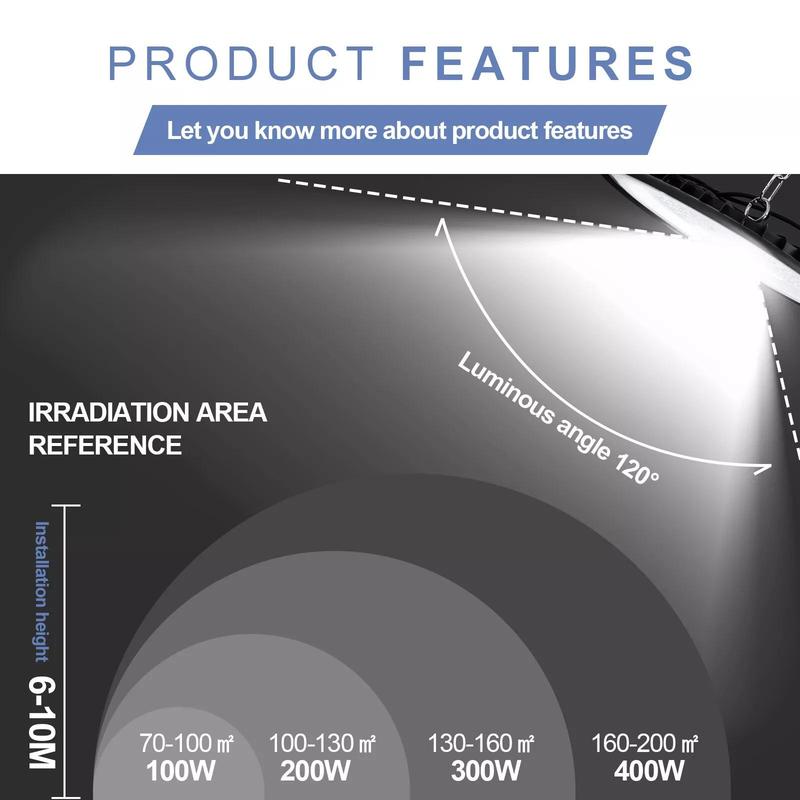 PRODUCT FEATURES

Let you know more about product features

Luminous angle 120°

IRRADIATION AREA REFERENCE

Installation height 6-10M

70-100 ㎡
100W

100-130 ㎡
200W

130-160 ㎡
300W

160-200 ㎡
400W